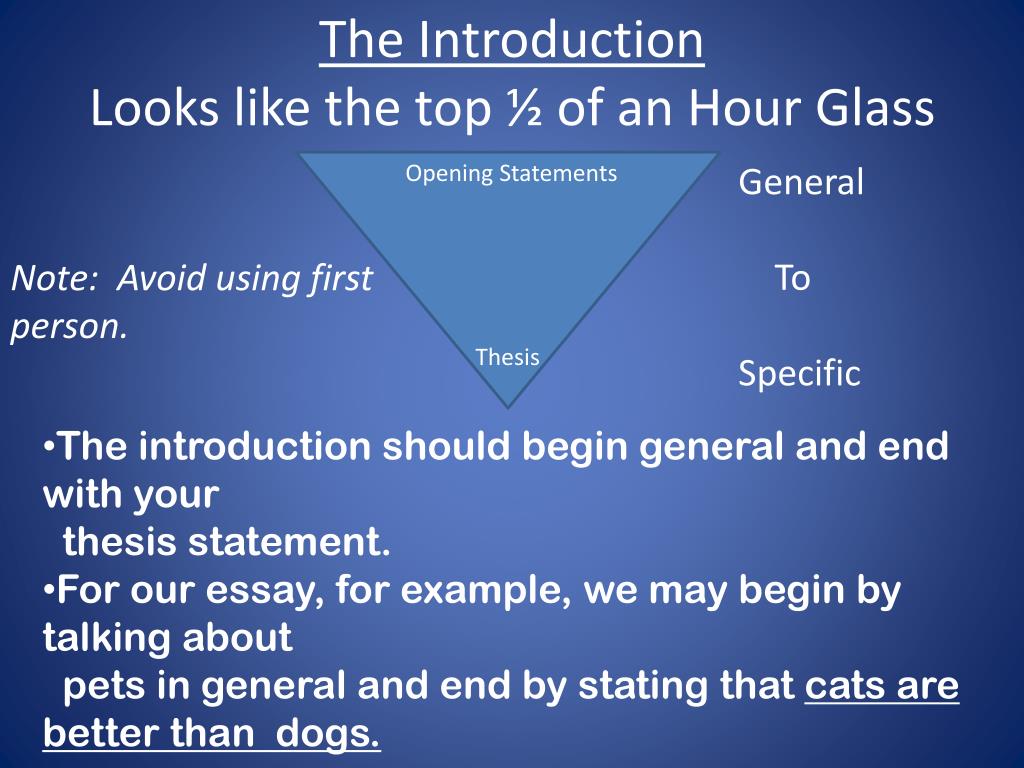 The Introduction
Looks like the top ½ of an Hour Glass

Opening Statements

Thesis

General

To

Specific

Note: Avoid using first person.

•The introduction should begin general and end with your thesis statement.
•For our essay, for example, we may begin by talking about pets in general and end by stating that cats are better than dogs.